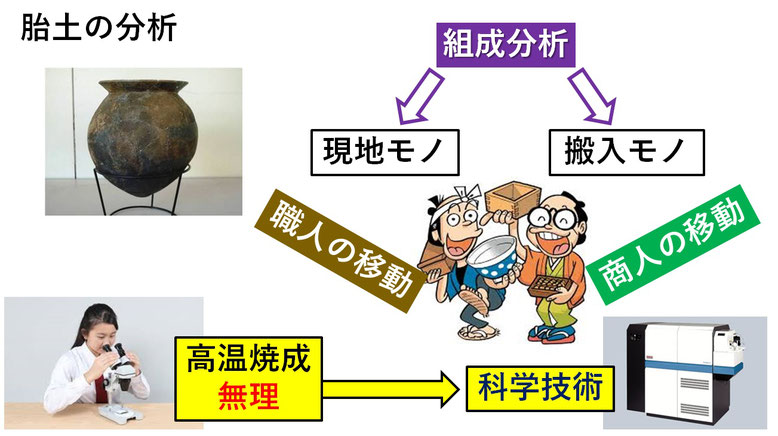 胎土の分析

組成分析

現地モノ

搬入モノ

職人の移動

商人の移動

高温焼成
無理

科学技術